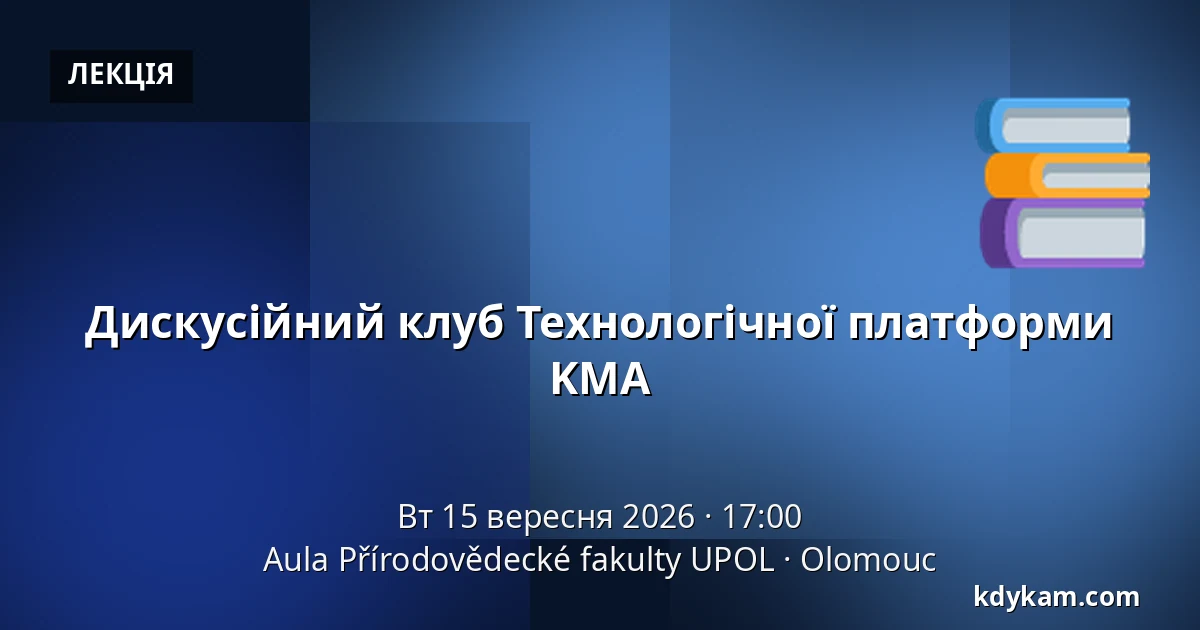 ЛЕКЦІЯ

Дискусійний клуб Технологічної платформи КМА

Вт 15 вересня 2026 · 17:00
Aula Přírodovědecké fakulty UPOL · Olomouc

kdykam.com